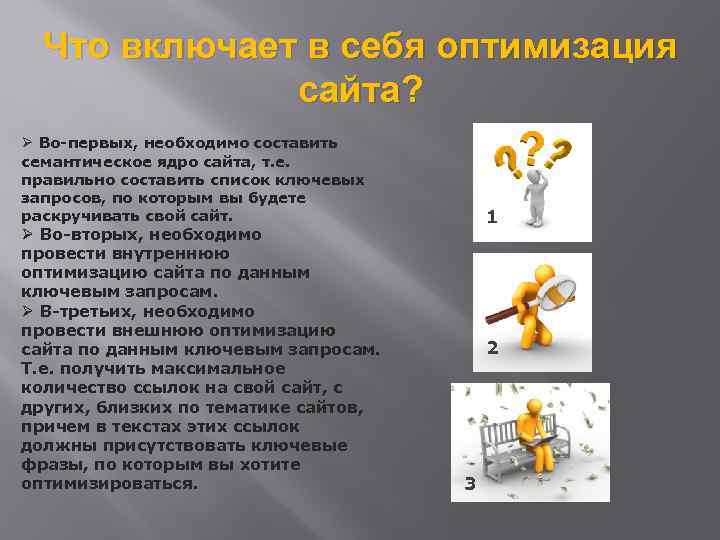 Что включает в себя оптимизация сайта?

➢ Во-первых, необходимо составить семантическое ядро сайта, т.е. правильно составить список ключевых запросов, по которым вы будете раскручивать свой сайт.
➢ Во-вторых, необходимо провести внутреннюю оптимизацию сайта по данным ключевым запросам.
➢ В-третьих, необходимо провести внешнюю оптимизацию сайта по данным ключевым запросам. Т.е. получить максимальное количество ссылок на свой сайт, с других, близких по тематике сайтов, причем в текстах этих ссылок должны присутствовать ключевые фразы, по которым вы хотите оптимизироваться.

1

2

3